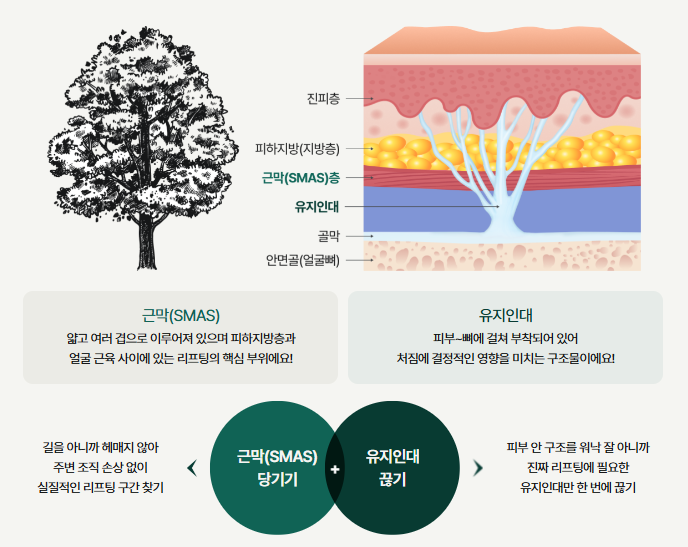 진피층

피하지방(지방층)

근막(SMAS)층

유지인대

골막

안면골(얼굴뼈)

근막(SMAS)

얇고 여러 겹으로 이루어져 있으며 피하지방층과 얼굴 근육 사이에 있는 리프팅의 핵심 부위에요!

유지인대

피부~뼈에 걸쳐 부착되어 있어 처짐에 결정적인 영향을 미치는 구조물이에요!

길을 아니까 헤매지 않아 주변 조직 손상 없이 실질적인 리프팅 구간 찾기

근막(SMAS) 당기기

+

유지인대 끊기

피부 안 구조를 워낙 잘 아니까 진짜 리프팅에 필요한 유지인대만 한 번에 끊기